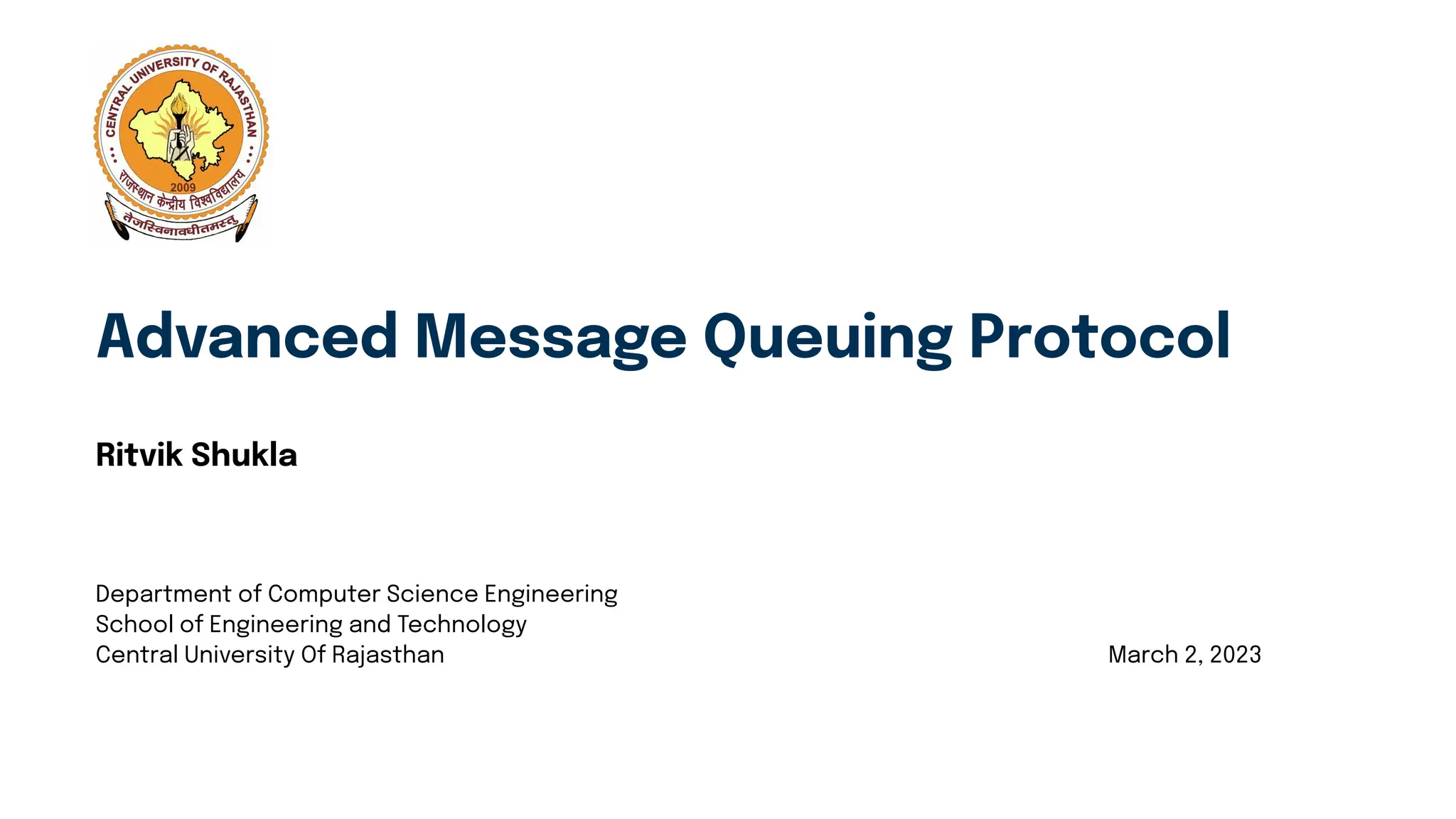 CENTRAL UNIVERSITY OF RAJASTHAN
2009
राजस्थान केन्द्रीय विश्वविद्यालय
तेजस्विनावधीतमस्तु

Advanced Message Queuing Protocol

Ritvik Shukla

Department of Computer Science Engineering
School of Engineering and Technology
Central University Of Rajasthan

March 2, 2023